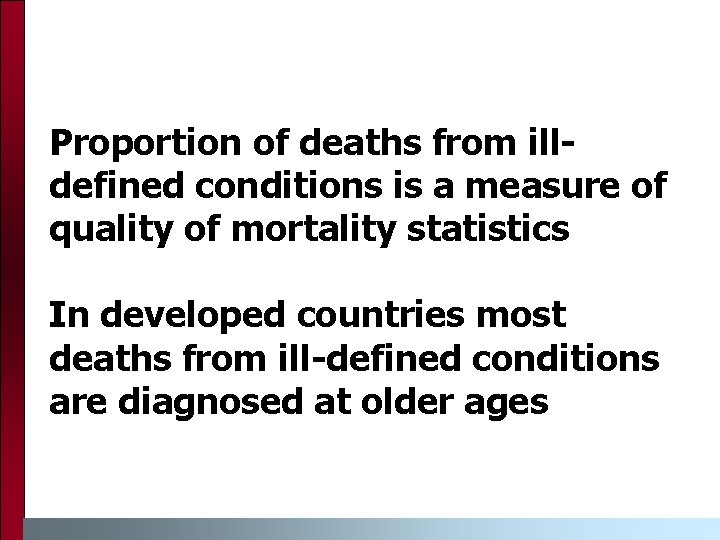 Proportion of deaths from ill-defined conditions is a measure of quality of mortality statistics

In developed countries most deaths from ill-defined conditions are diagnosed at older ages